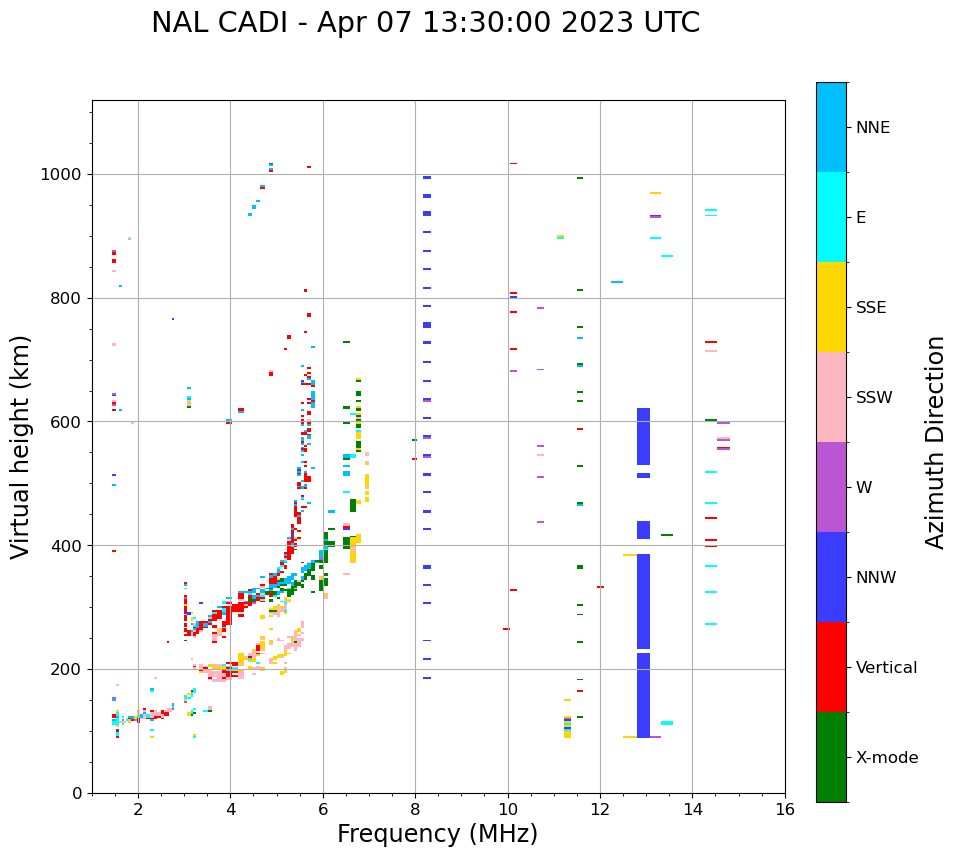 NAL CADI - Apr 07 13:30:00 2023 UTC

Virtual height (km)

1000
800
600
400
200
0

2
4
6
8
10
12
14
16

Frequency (MHz)

NNE
E
SSE
SSW
W
NNW
Vertical
X-mode

Azimuth Direction